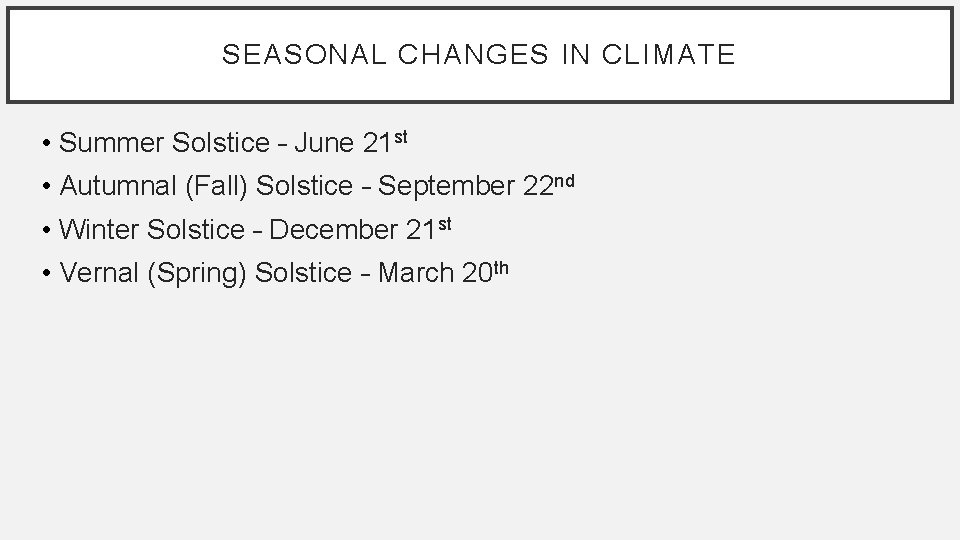 SEASONAL CHANGES IN CLIMATE

• Summer Solstice – June 21st
• Autumnal (Fall) Solstice – September 22nd
• Winter Solstice – December 21st
• Vernal (Spring) Solstice – March 20th